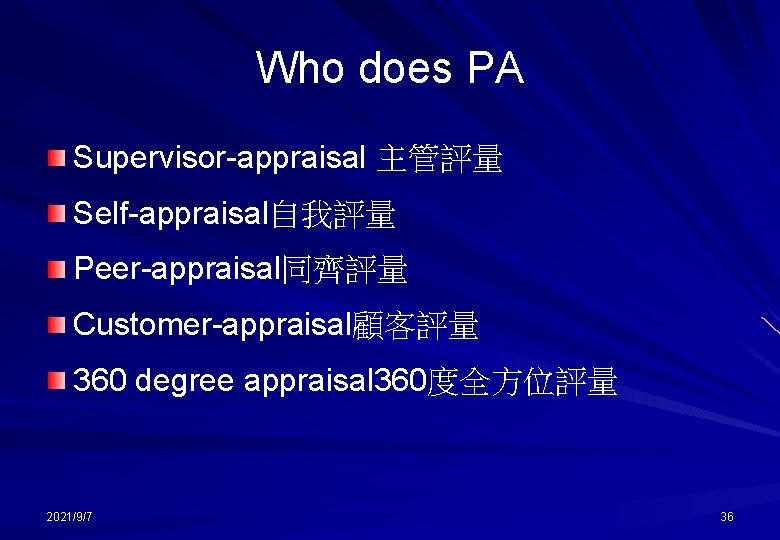 Who does PA

Supervisor-appraisal 主管評量

Self-appraisal自我評量

Peer-appraisal同齊評量

Customer-appraisal顧客評量

360 degree appraisal360度全方位評量

2021/9/7

36